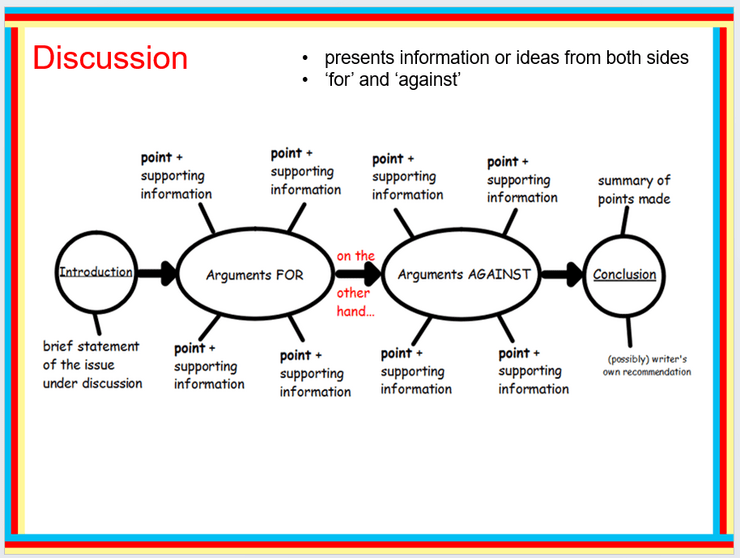 Discussion

• presents information or ideas from both sides
• 'for' and 'against'

point + supporting information

point + supporting information

point + supporting information

point + supporting information

summary of points made

Introduction

Arguments FOR

on the other hand...

Arguments AGAINST

Conclusion

brief statement of the issue under discussion

point + supporting information

point + supporting information

point + supporting information

point + supporting information

(possibly) writer's own recommendation